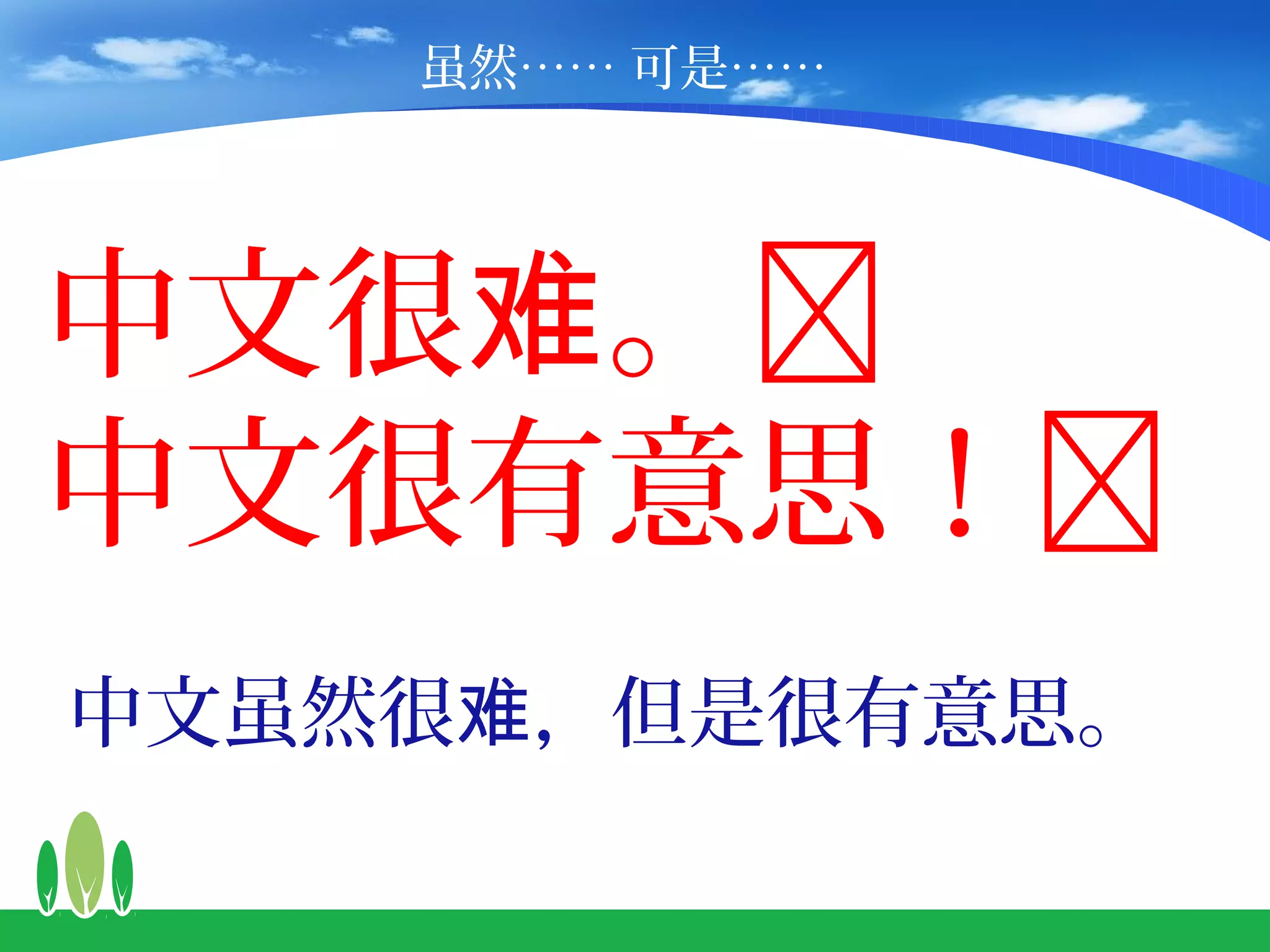 虽然…… 可是……

中文很难。☒
中文很有意思！☒

中文虽然很难，但是很有意思。